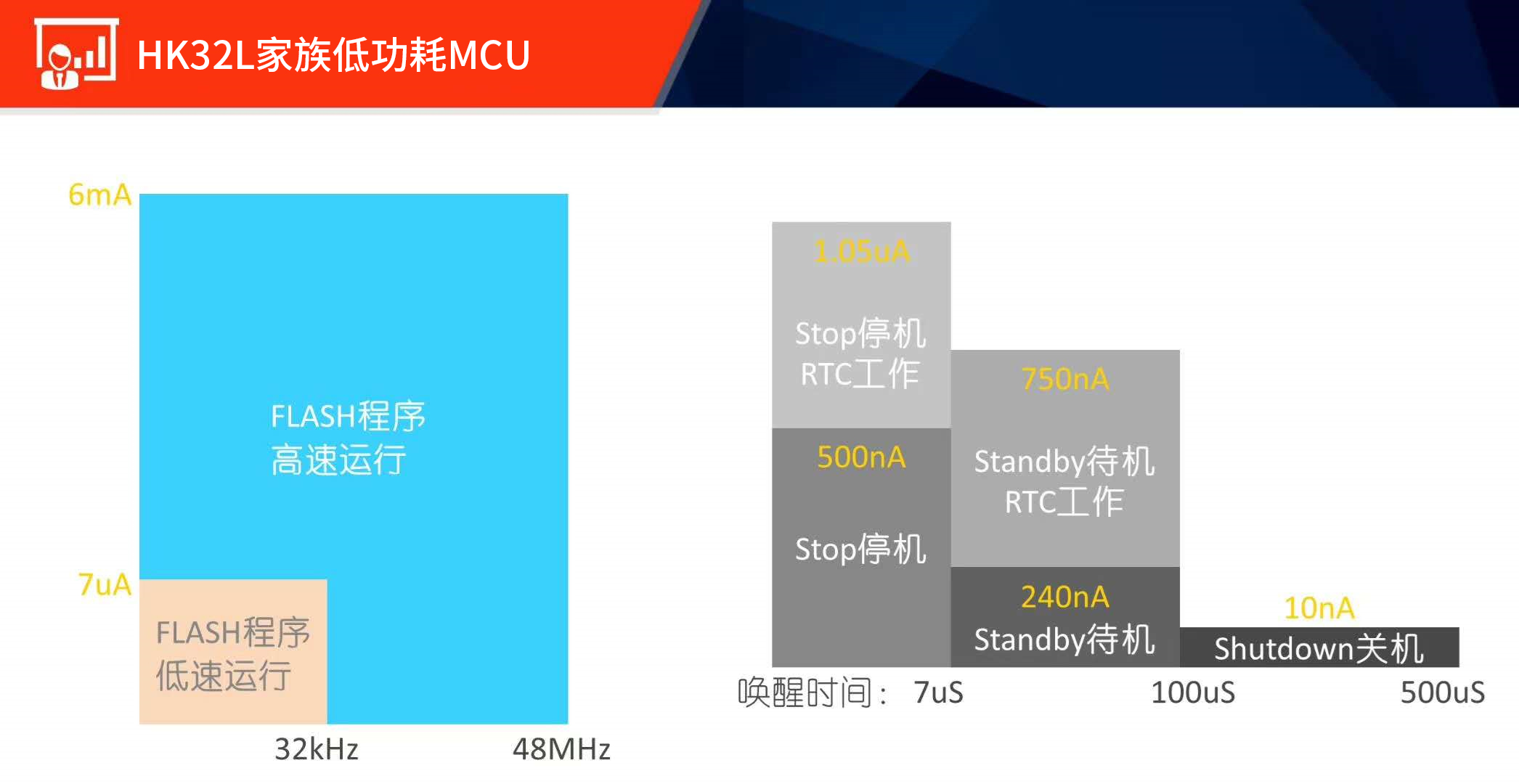 HK32L家族低功耗MCU

6mA

FLASH程序
高速运行

7uA

FLASH程序
低速运行

32kHz 48MHz

1.05uA

Stop停机
RTC工作

500nA

Stop停机

750nA

Standby待机
RTC工作

240nA
Standby待机

10nA
Shutdown关机

唤醒时间： 7uS 100uS 500uS